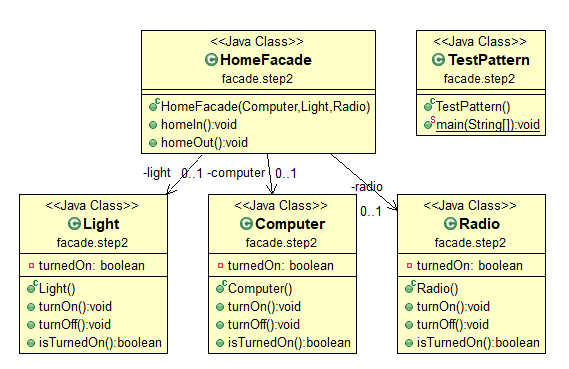 <<Java Class>>
HomeFacade
facade.step2

HomeFacade(Computer,Light,Radio)
homeIn():void
homeOut():void

<<Java Class>>
TestPattern
facade.step2

TestPattern()
main(String[]):void

-light 0..1 -computer 0..1 -radio 0..1

<<Java Class>>
Light
facade.step2

turnedOn: boolean

Light()
turnOn():void
turnOff():void
isTurnedOn():boolean

<<Java Class>>
Computer
facade.step2

turnedOn: boolean

Computer()
turnOn():void
turnOff():void
isTurnedOn():boolean

<<Java Class>>
Radio
facade.step2

turnedOn: boolean

Radio()
turnOn():void
turnOff():void
isTurnedOn():boolean